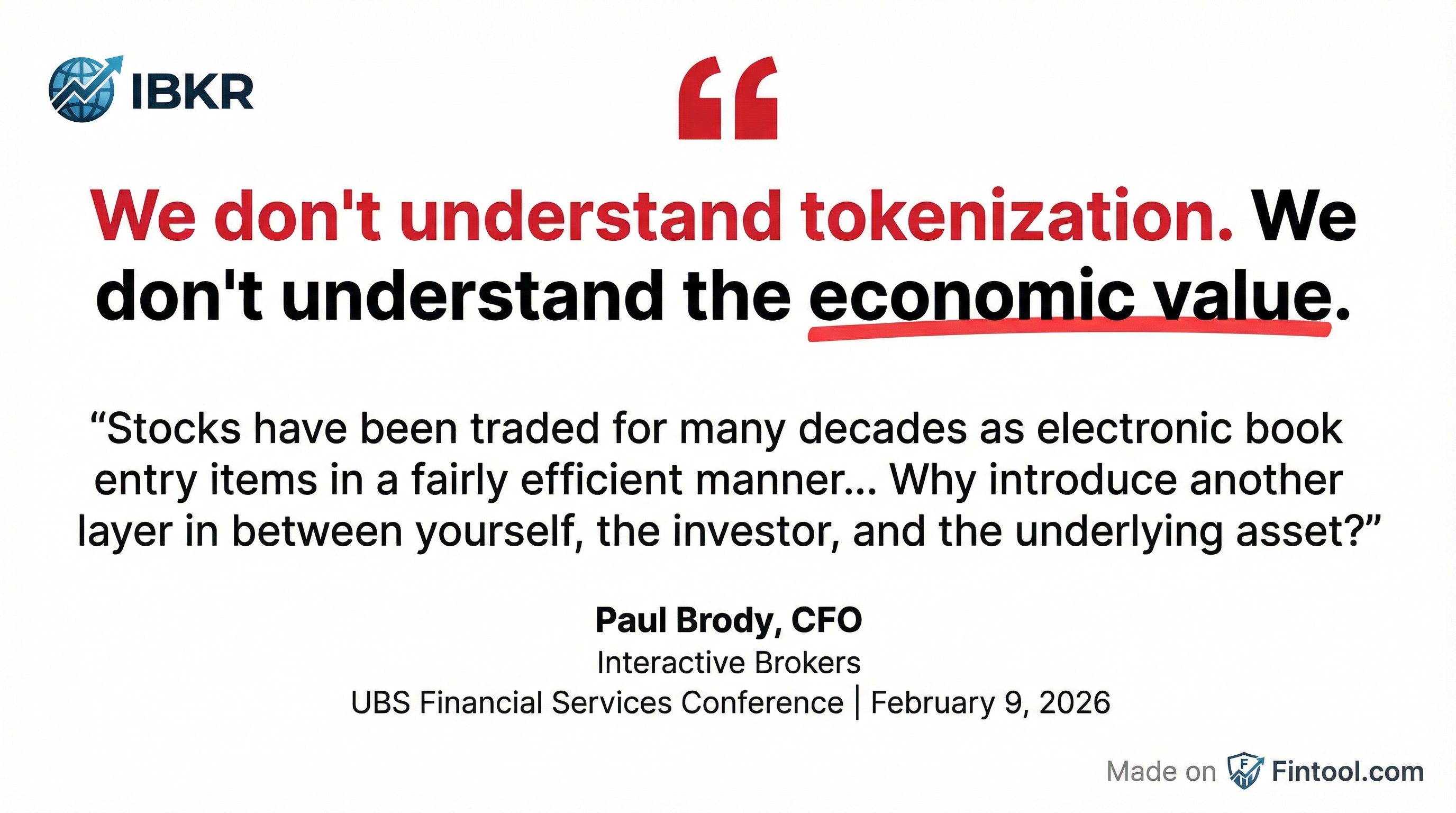 IBKR

“

We don't understand tokenization. We don't understand the economic value.

“Stocks have been traded for many decades as electronic book entry items in a fairly efficient manner... Why introduce another layer in between yourself, the investor, and the underlying asset?”

Paul Brody, CFO
Interactive Brokers
UBS Financial Services Conference | February 9, 2026

Made on Fintool.com